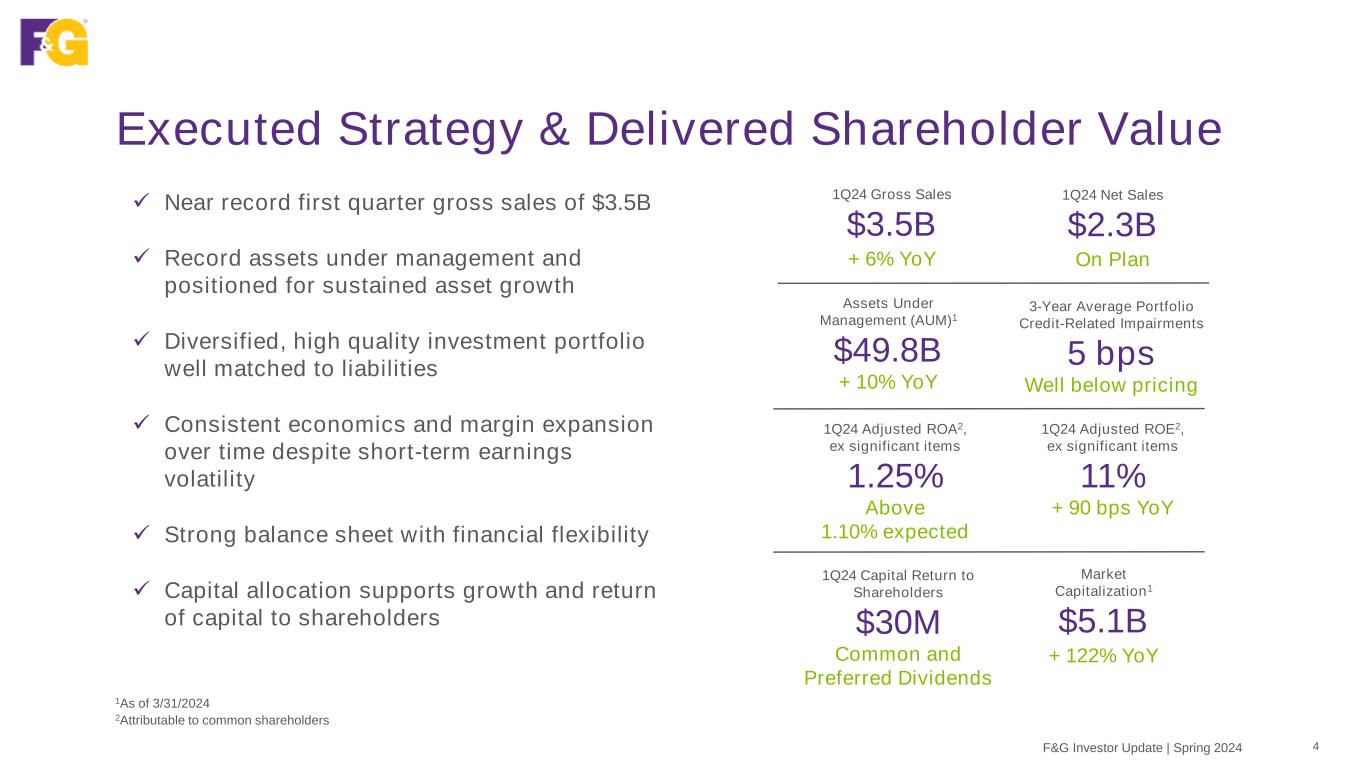 F&G

Executed Strategy & Delivered Shareholder Value

✓ Near record first quarter gross sales of $3.5B

✓ Record assets under management and positioned for sustained asset growth

✓ Diversified, high quality investment portfolio well matched to liabilities

✓ Consistent economics and margin expansion over time despite short-term earnings volatility

✓ Strong balance sheet with financial flexibility

✓ Capital allocation supports growth and return of capital to shareholders

1Q24 Gross Sales
$3.5B
+ 6% YoY

1Q24 Net Sales
$2.3B
On Plan

Assets Under Management (AUM)$^1$
$49.8B
+ 10% YoY

3-Year Average Portfolio Credit-Related Impairments
5 bps
Well below pricing

1Q24 Adjusted ROA$^2$, ex significant items
1.25%
Above
1.10% expected

1Q24 Adjusted ROE$^2$, ex significant items
11%
+ 90 bps YoY

1Q24 Capital Return to Shareholders
$30M
Common and Preferred Dividends

Market Capitalization$^1$
$5.1B
+ 122% YoY

$^1$As of 3/31/2024
$^2$Attributable to common shareholders

F&G Investor Update | Spring 2024 4